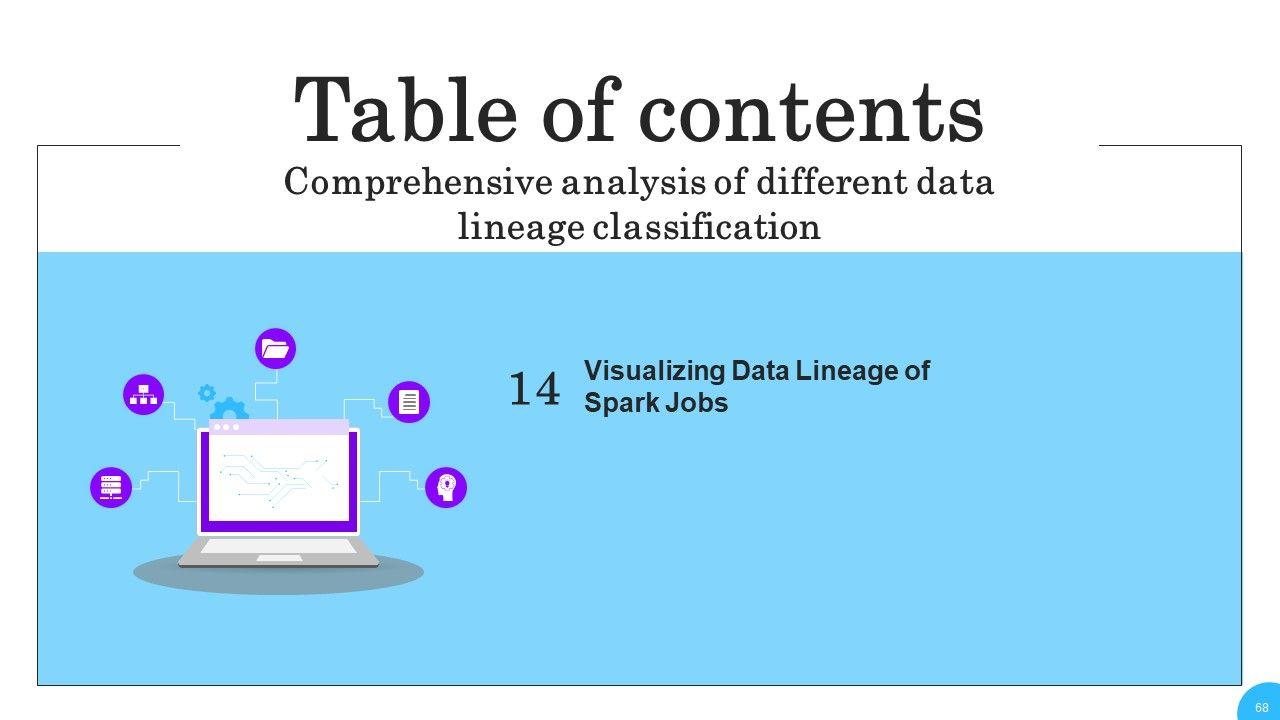 Table of contents

Comprehensive analysis of different data lineage classification

14 Visualizing Data Lineage of Spark Jobs

68